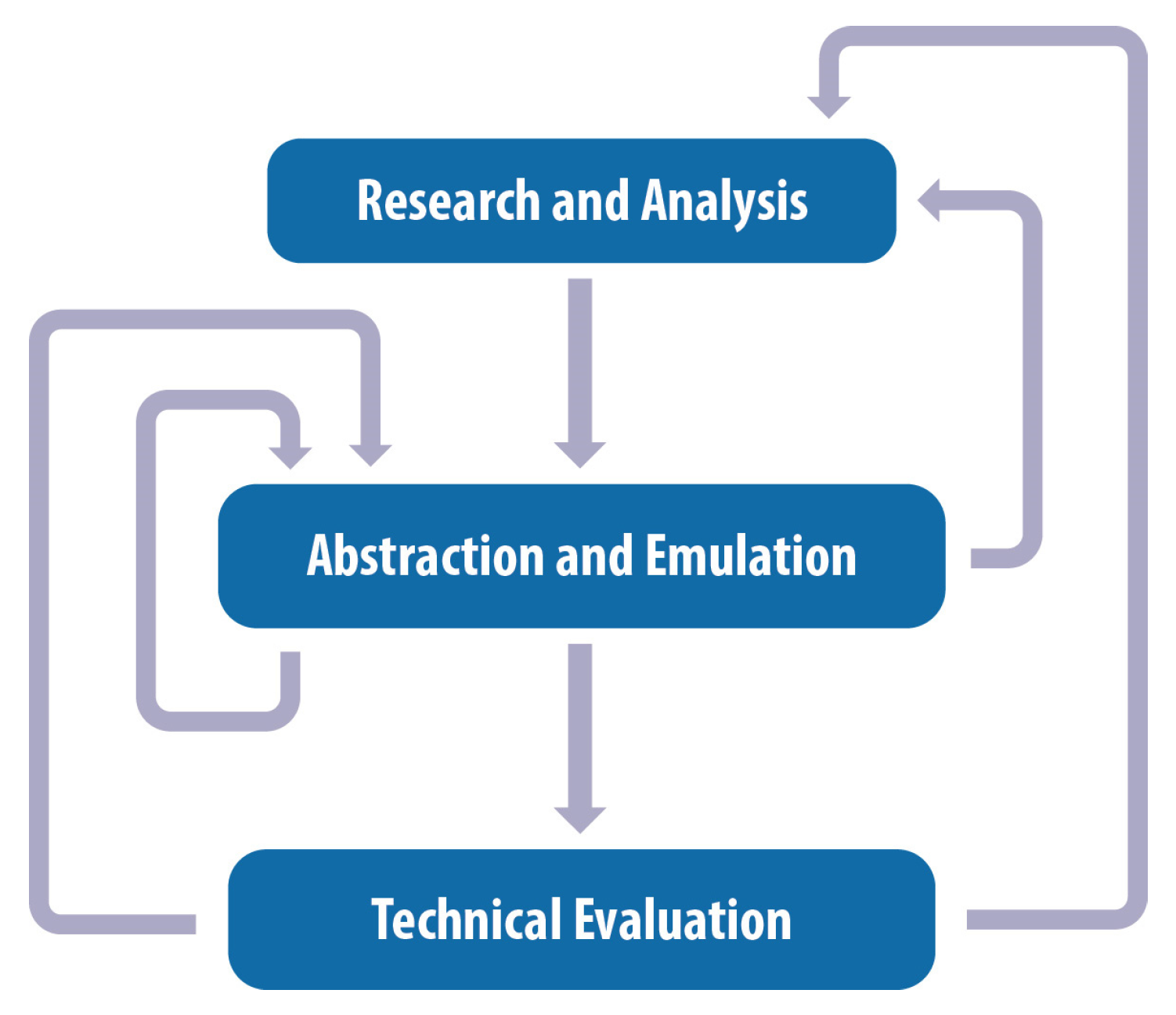 Research and Analysis

Abstraction and Emulation

Technical Evaluation